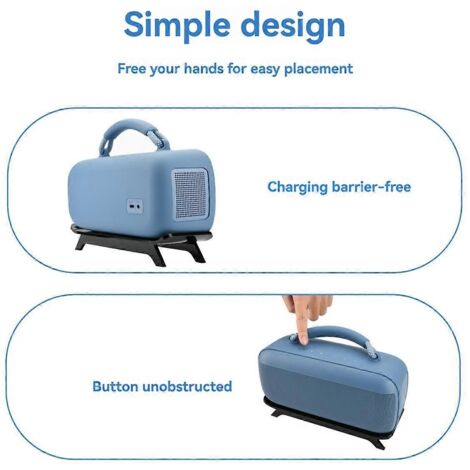 Simple design

Free your hands for easy placement

Charging barrier-free

Button unobstructed